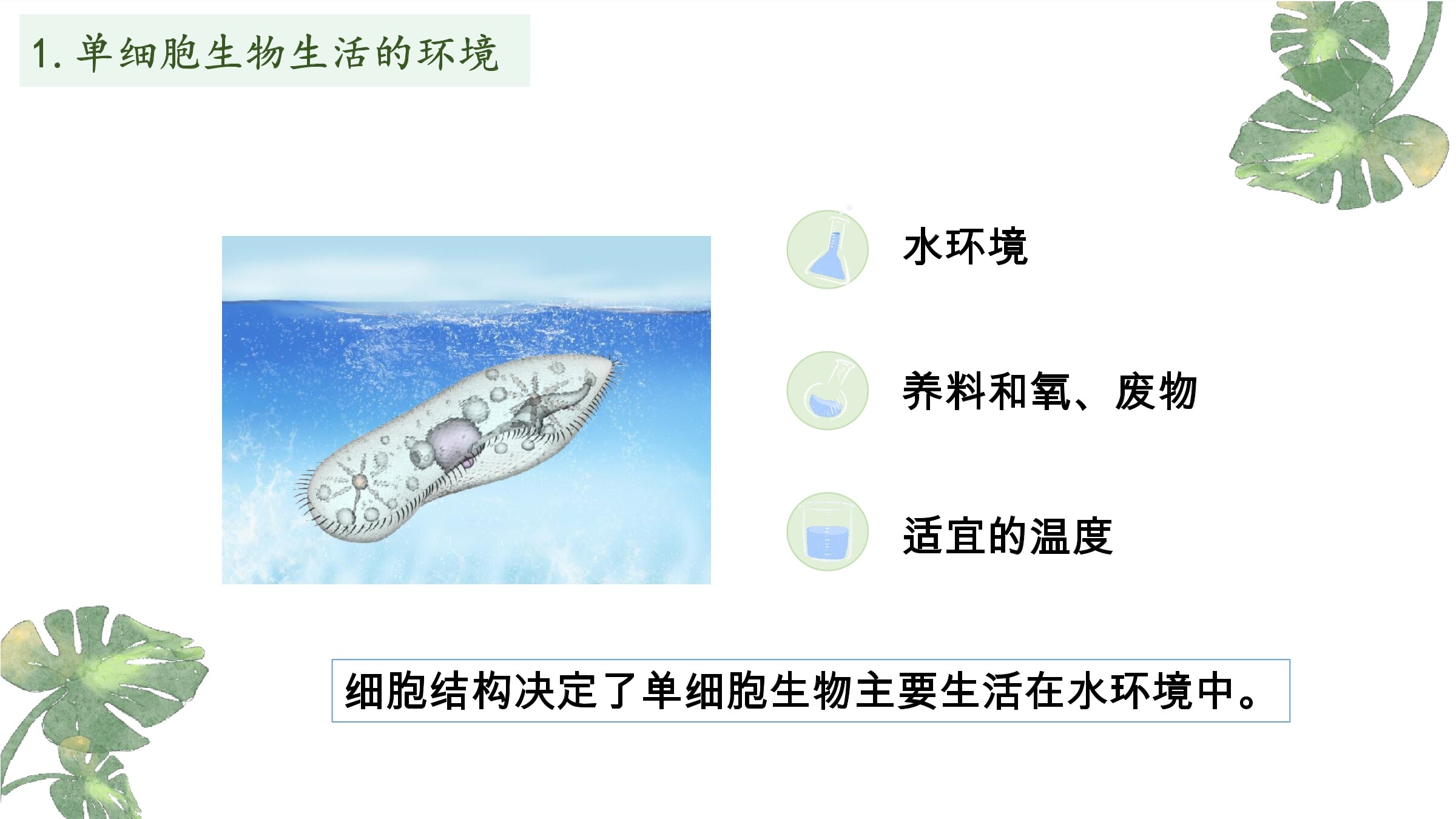 1. 单细胞生物生活的环境

水环境

养料和氧、废物

适宜的温度

细胞结构决定了单细胞生物主要生活在水环境中。